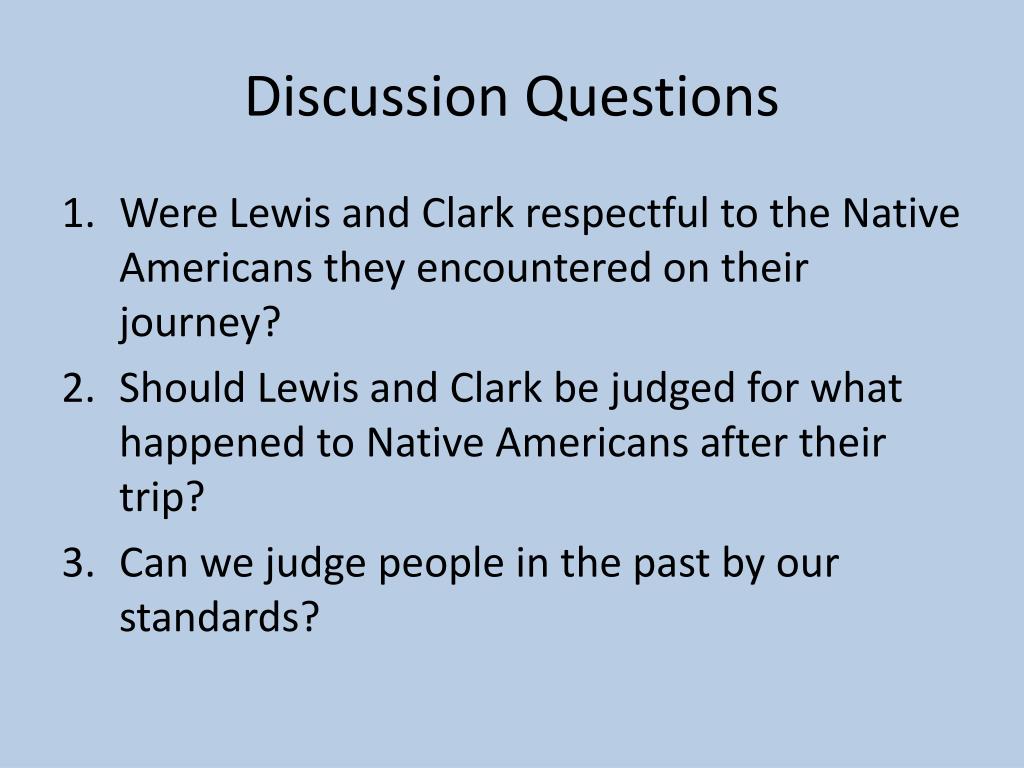 Discussion Questions

1. Were Lewis and Clark respectful to the Native Americans they encountered on their journey?
2. Should Lewis and Clark be judged for what happened to Native Americans after their trip?
3. Can we judge people in the past by our standards?